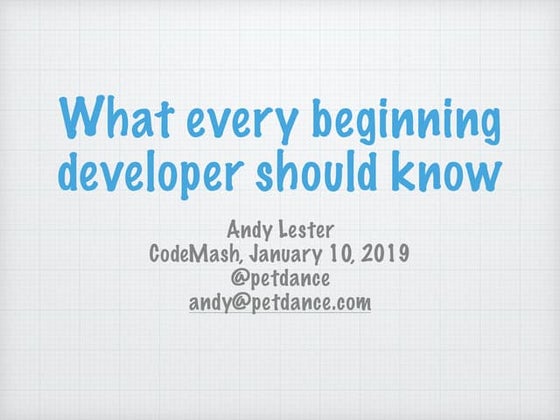 What every beginning developer should know

Andy Lester
CodeMash, January 10, 2019
@petdance
andy@petdance.com